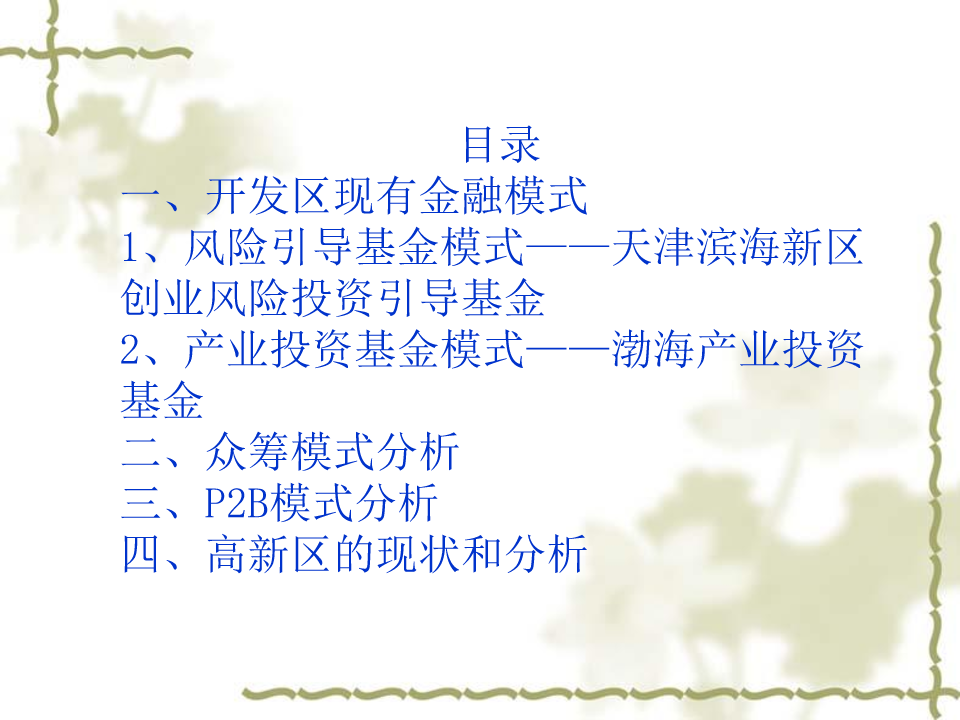 目录
一、开发区现有金融模式
1、风险引导基金模式——天津滨海新区创业风险投资引导基金
2、产业投资基金模式——渤海产业投资基金
二、众筹模式分析
三、P2B模式分析
四、高新区的现状和分析